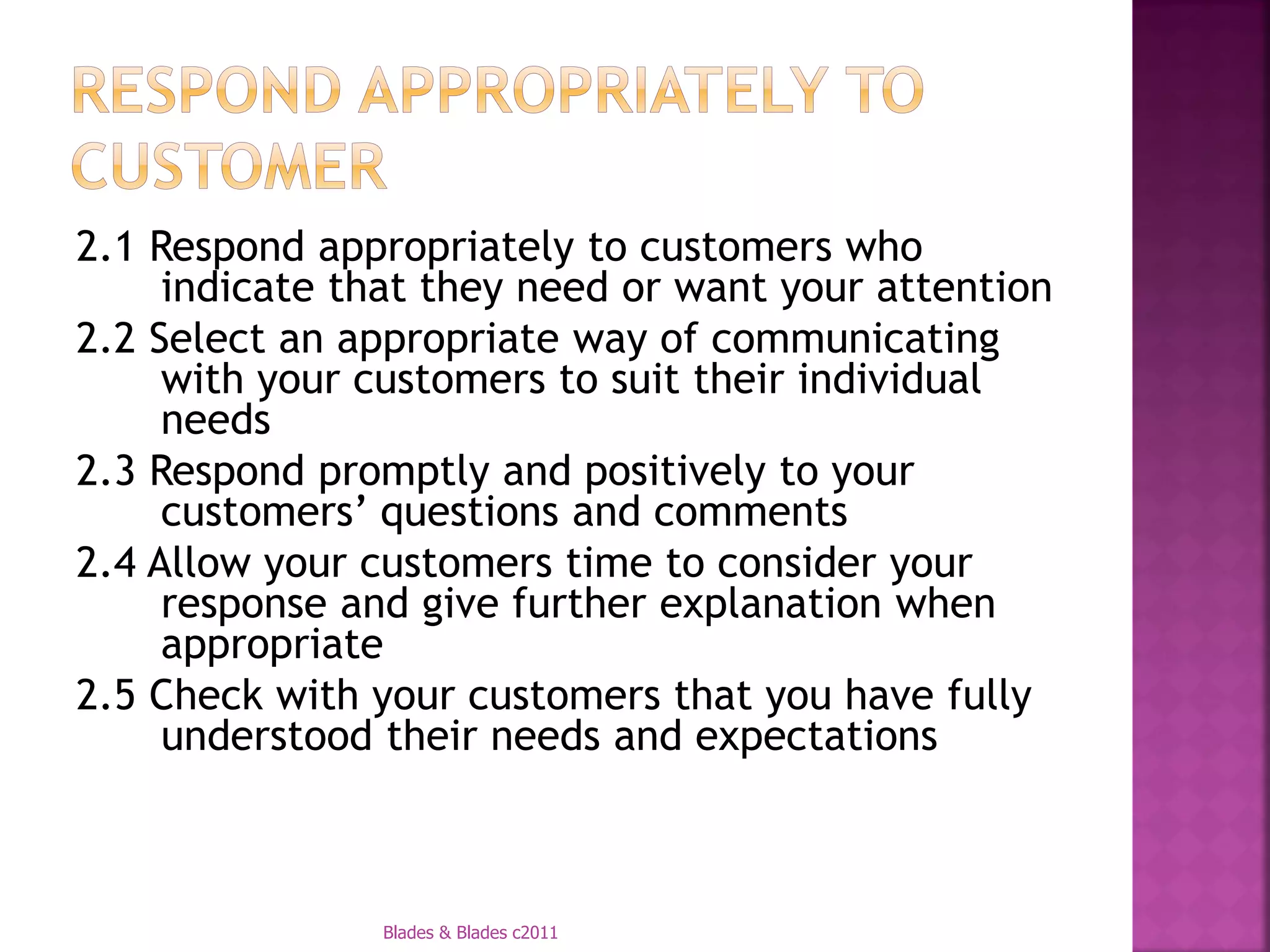 RESPOND APPROPRIATELY TO CUSTOMER

2.1 Respond appropriately to customers who indicate that they need or want your attention

2.2 Select an appropriate way of communicating with your customers to suit their individual needs

2.3 Respond promptly and positively to your customers' questions and comments

2.4 Allow your customers time to consider your response and give further explanation when appropriate

2.5 Check with your customers that you have fully understood their needs and expectations

Blades & Blades c2011